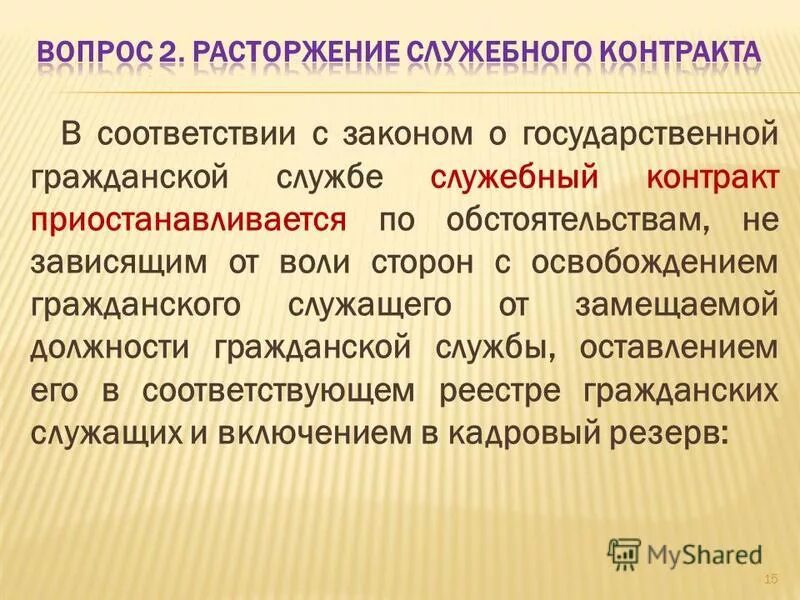 ВОПРОС 2. РАСТОРЖЕНИЕ СЛУЖЕБНОГО КОНТРАКТА

В соответствии с законом о государственной гражданской службе служебный контракт приостанавливается по обстоятельствам, не зависящим от воли сторон с освобождением гражданского служащего от замещаемой должности гражданской службы, оставлением его в соответствующем реестре гражданских служащих и включением в кадровый резерв:

MyShared

15